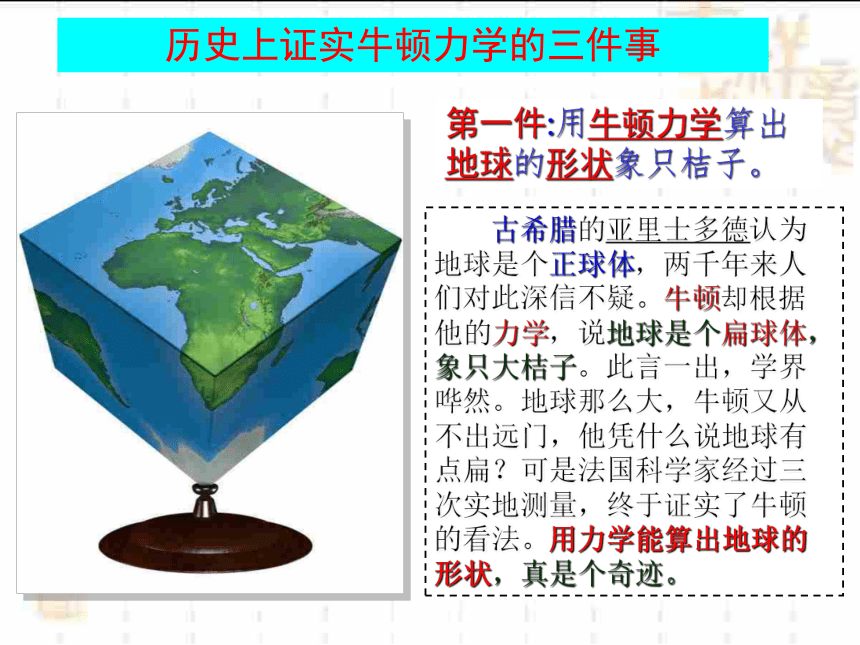 历史上证实牛顿力学的三件事

第一件:用牛顿力学算出地球的形状象只桔子。

古希腊的亚里士多德认为地球是个正球体，两千年来人们对此深信不疑。牛顿却根据他的力学，说地球是个扁球体，象只大桔子。此言一出，学界哗然。地球那么大，牛顿又从不出远门，他凭什么说地球有点扁？可是法国科学家经过三次实地测量，终于证实了牛顿的看法。用力学能算出地球的形状，真是个奇迹。